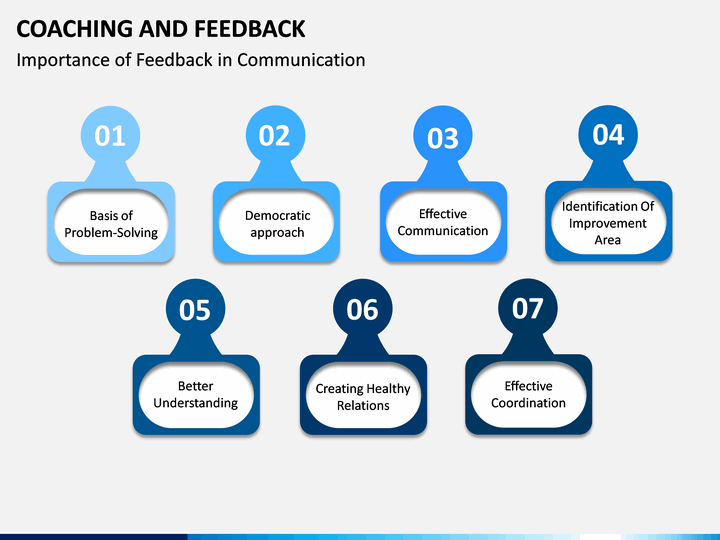 COACHING AND FEEDBACK
Importance of Feedback in Communication

01
Basis of Problem-Solving

02
Democratic approach

03
Effective Communication

04
Identification Of Improvement Area

05
Better Understanding

06
Creating Healthy Relations

07
Effective Coordination